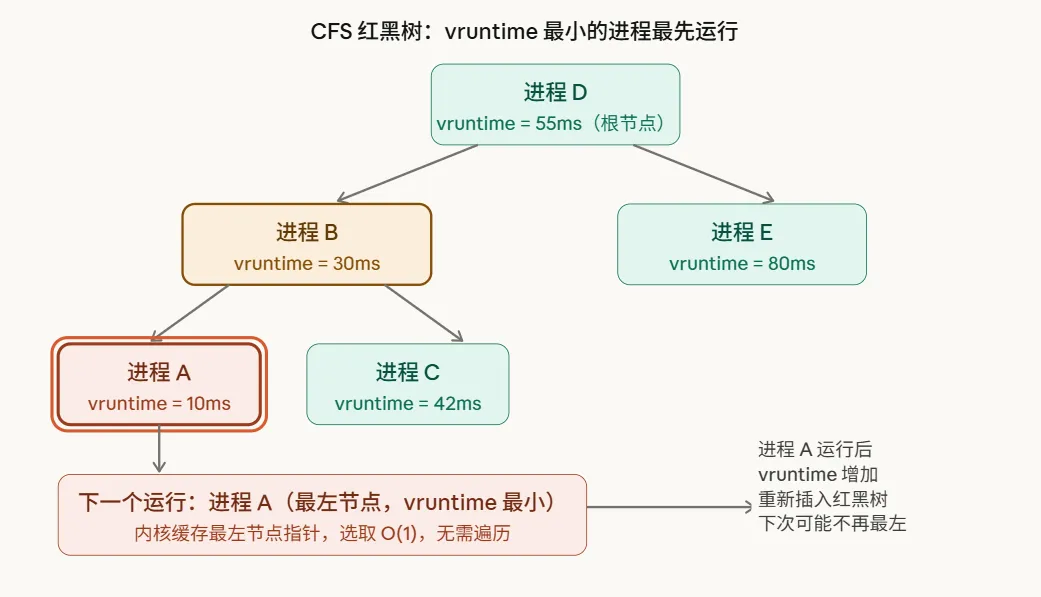 CFS 红黑树：vruntime 最小的进程最先运行

进程 D
vruntime = 55ms（根节点）

进程 B
vruntime = 30ms

进程 E
vruntime = 80ms

进程 A
vruntime = 10ms

进程 C
vruntime = 42ms

下一个运行：进程 A（最左节点，vruntime 最小）
内核缓存最左节点指针，选取 O(1)，无需遍历

进程 A 运行后
vruntime 增加
重新插入红黑树
下次可能不再最左